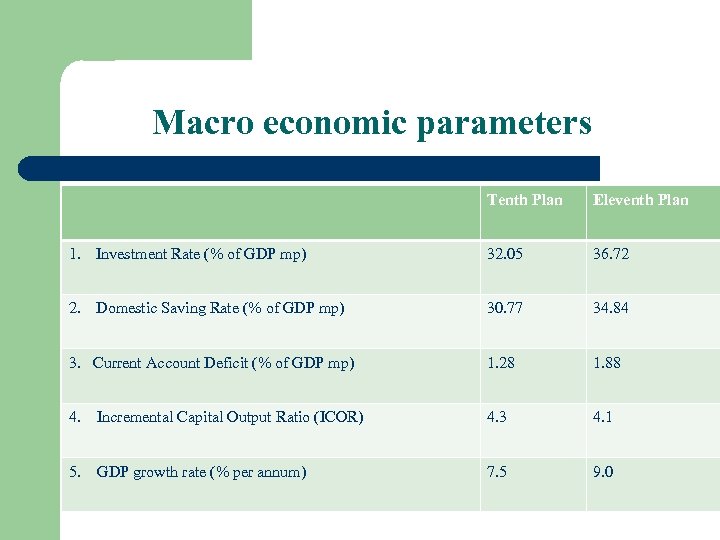 Macro economic parameters

| | Tenth Plan | Eleventh Plan |
|---|---|---|
| 1. Investment Rate (% of GDP mp) | 32.05 | 36.72 |
| 2. Domestic Saving Rate (% of GDP mp) | 30.77 | 34.84 |
| 3. Current Account Deficit (% of GDP mp) | 1.28 | 1.88 |
| 4. Incremental Capital Output Ratio (ICOR) | 4.3 | 4.1 |
| 5. GDP growth rate (% per annum) | 7.5 | 9.0 |